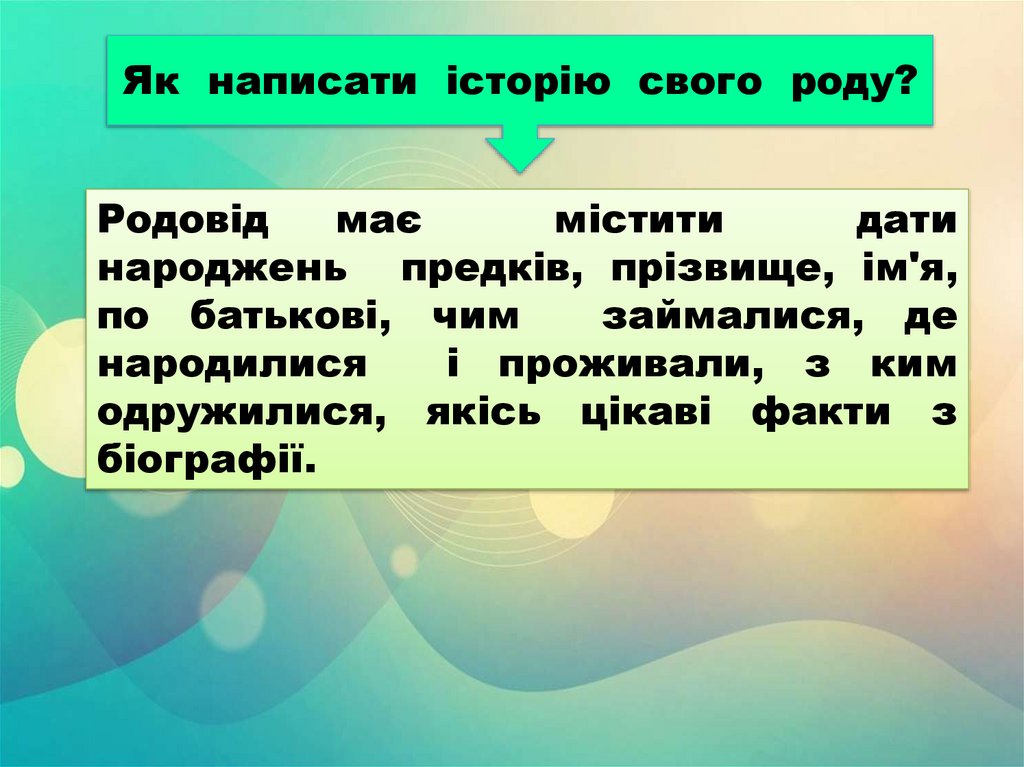 Як написати історію свого роду?

Родовід має містити дати народжень предків, прізвище, ім'я, по батькові, чим займалися, де народилися і проживали, з ким одружилися, якісь цікаві факти з біографії.